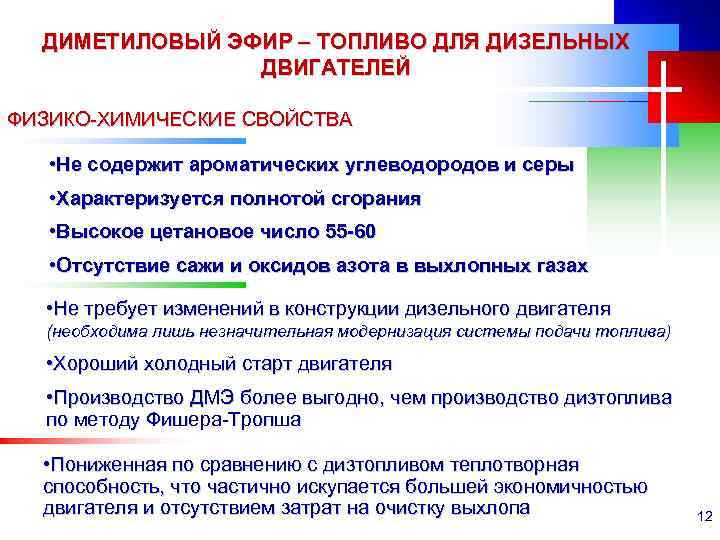 ДИМЕТИЛОВЫЙ ЭФИР – ТОПЛИВО ДЛЯ ДИЗЕЛЬНЫХ ДВИГАТЕЛЕЙ

ФИЗИКО-ХИМИЧЕСКИЕ СВОЙСТВА

•Не содержит ароматических углеводородов и серы

•Характеризуется полнотой сгорания

•Высокое цетановое число 55-60

•Отсутствие сажи и оксидов азота в выхлопных газах

•Не требует изменений в конструкции дизельного двигателя (необходима лишь незначительная модернизация системы подачи топлива)

•Хороший холодный старт двигателя

•Производство ДМЭ более выгодно, чем производство дизтоплива по методу Фишера-Тропша

•Пониженная по сравнению с дизтопливом теплотворная способность, что частично искупается большей экономичностью двигателя и отсутствием затрат на очистку выхлопа

12